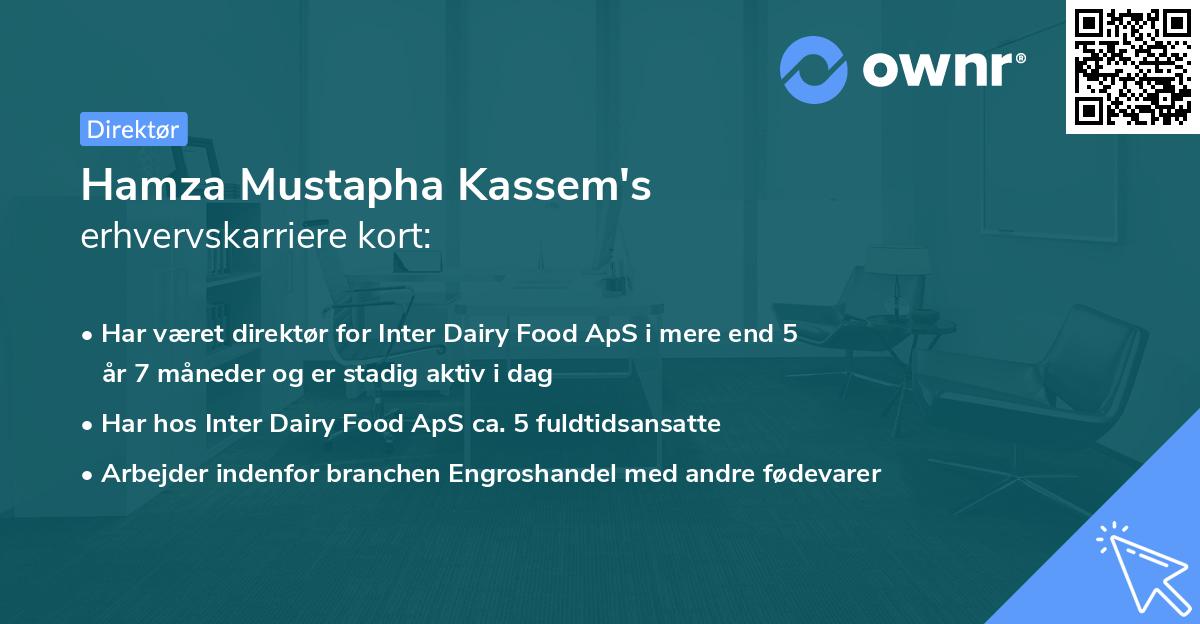 ownr®

Direktør

Hamza Mustapha Kassem's
erhvervskarriere kort:

• Har været direktør for Inter Dairy Food ApS i mere end 5 år 7 måneder og er stadig aktiv i dag
• Har hos Inter Dairy Food ApS ca. 5 fuldtidsansatte
• Arbejder indenfor branchen Engroshandel med andre fødevarer